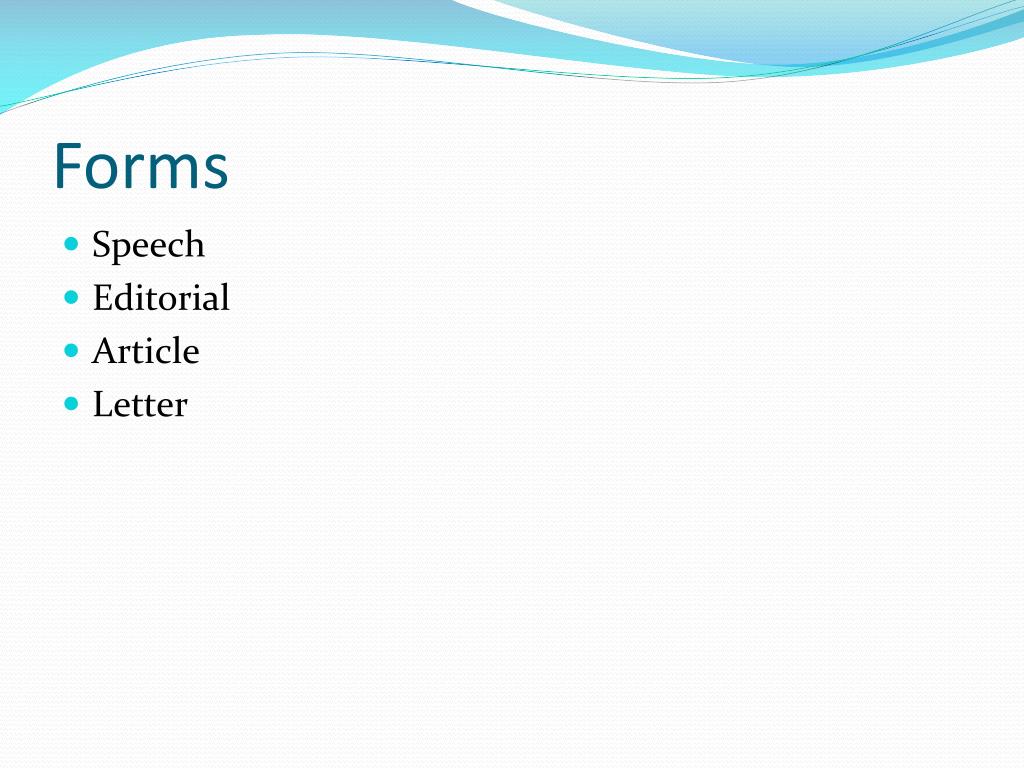 Forms

- Speech
- Editorial
- Article
- Letter